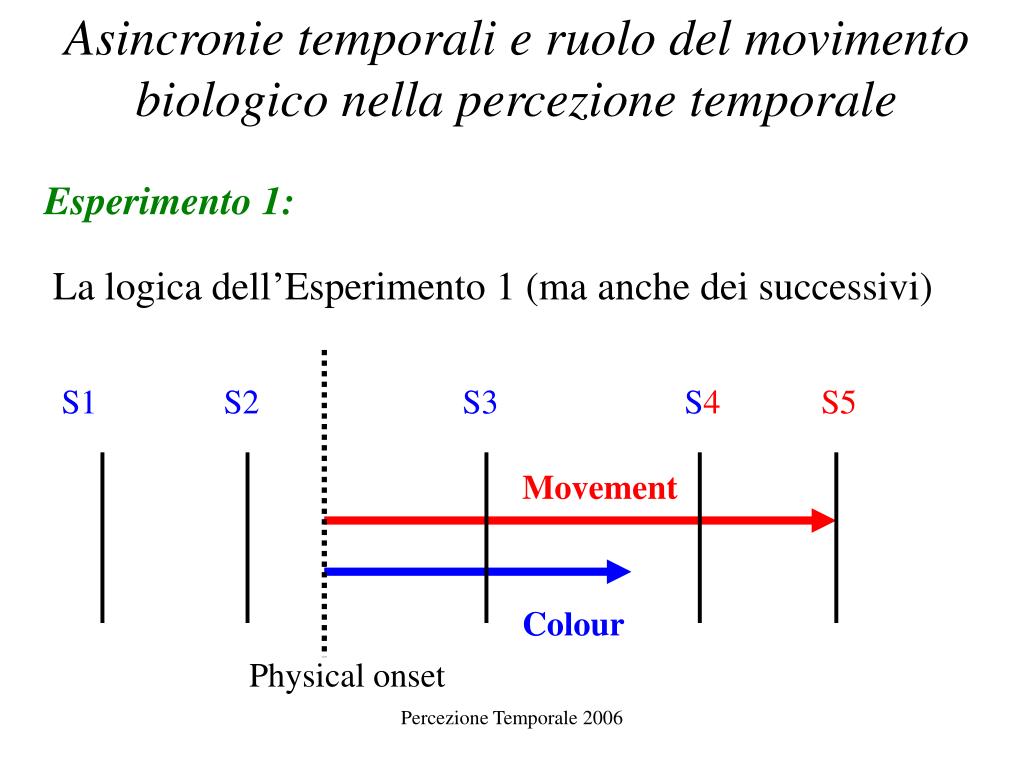 Asincronie temporali e ruolo del movimento biologico nella percezione temporale

Esperimento 1:

La logica dell’Esperimento 1 (ma anche dei successivi)

S1 S2 S3 S4 S5

Movement

Colour

Physical onset

Percezione Temporale 2006